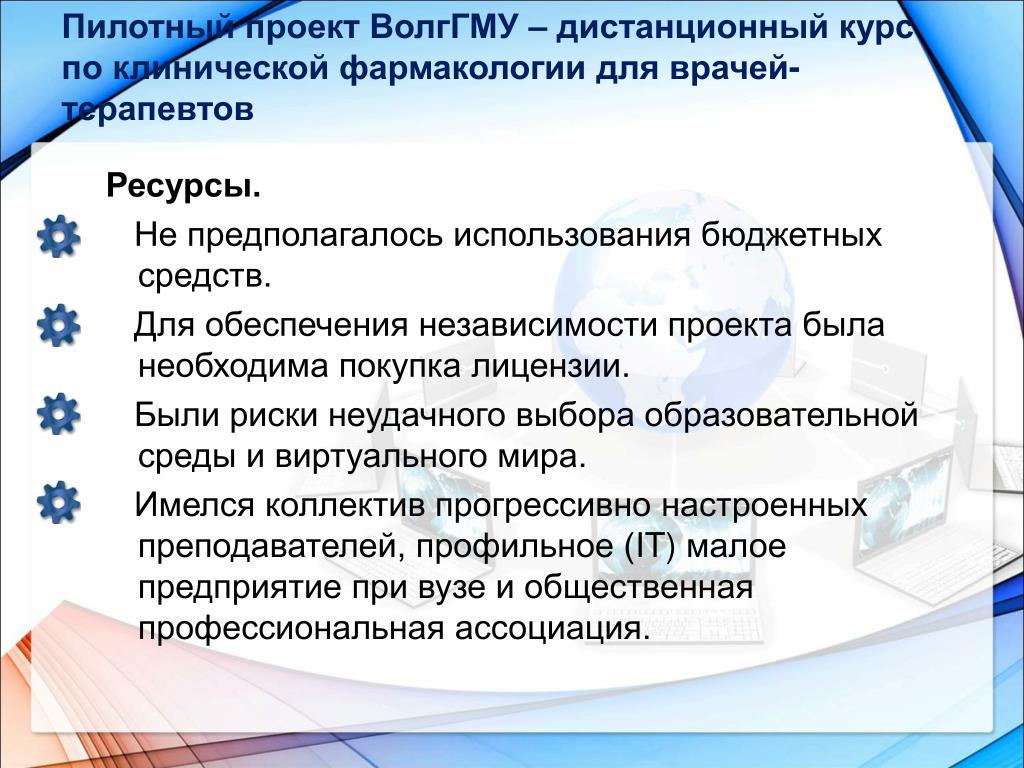 Пилотный проект ВолгГМУ – дистанционный курс по клинической фармакологии для врачей-терапевтов

Ресурсы.

Не предполагалось использования бюджетных средств.

Для обеспечения независимости проекта была необходима покупка лицензии.

Были риски неудачного выбора образовательной среды и виртуального мира.

Имелся коллектив прогрессивно настроенных преподавателей, профильное (IT) малое предприятие при вузе и общественная профессиональная ассоциация.